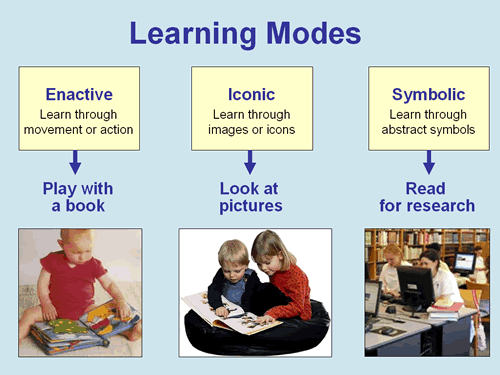 Learning Modes

Enactive
Learn through movement or action

Play with a book

Iconic
Learn through images or icons

Look at pictures

Symbolic
Learn through abstract symbols

Read for research